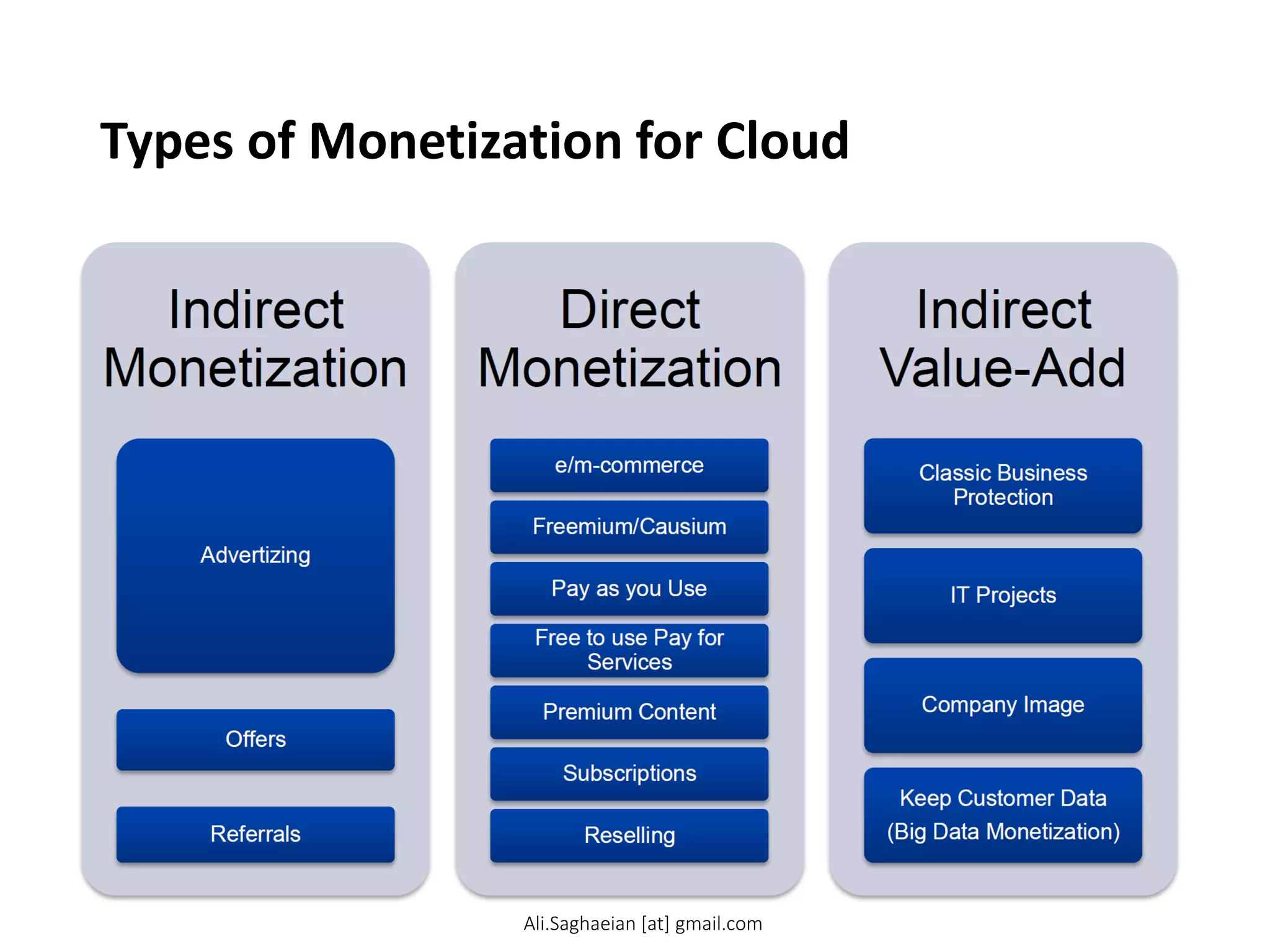 Types of Monetization for Cloud

Indirect Monetization

Advertizing

Offers

Referrals

Direct Monetization

e/m-commerce

Freemium/Causium

Pay as you Use

Free to use Pay for Services

Premium Content

Subscriptions

Reselling

Indirect Value-Add

Classic Business Protection

IT Projects

Company Image

Keep Customer Data (Big Data Monetization)

Ali.Saghaeian [at] gmail.com